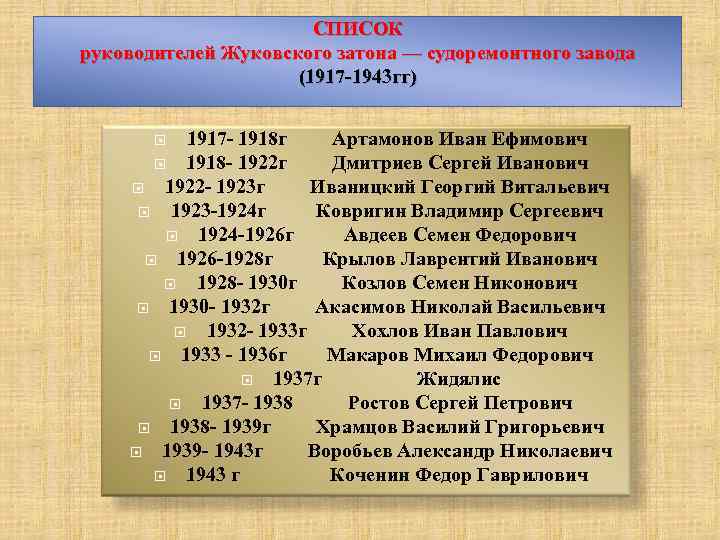 СПИСОК
руководителей Жуковского затона — судоремонтного завода
(1917-1943гг)

1917- 1918г Артамонов Иван Ефимович
1918- 1922г Дмитриев Сергей Иванович
1922- 1923г Иваницкий Георгий Витальевич
1923-1924г Ковригин Владимир Сергеевич
1924-1926г Авдеев Семен Федорович
1926-1928г Крылов Лаврентий Иванович
1928- 1930г Козлов Семен Никонович
1930- 1932г Акасимов Николай Васильевич
1932- 1933г Хохлов Иван Павлович
1933 - 1936г Макаров Михаил Федорович
1937г Жидялис
1937- 1938 Ростов Сергей Петрович
1938- 1939г Храмцов Василий Григорьевич
1939- 1943г Воробьев Александр Николаевич
1943 г Коченин Федор Гаврилович